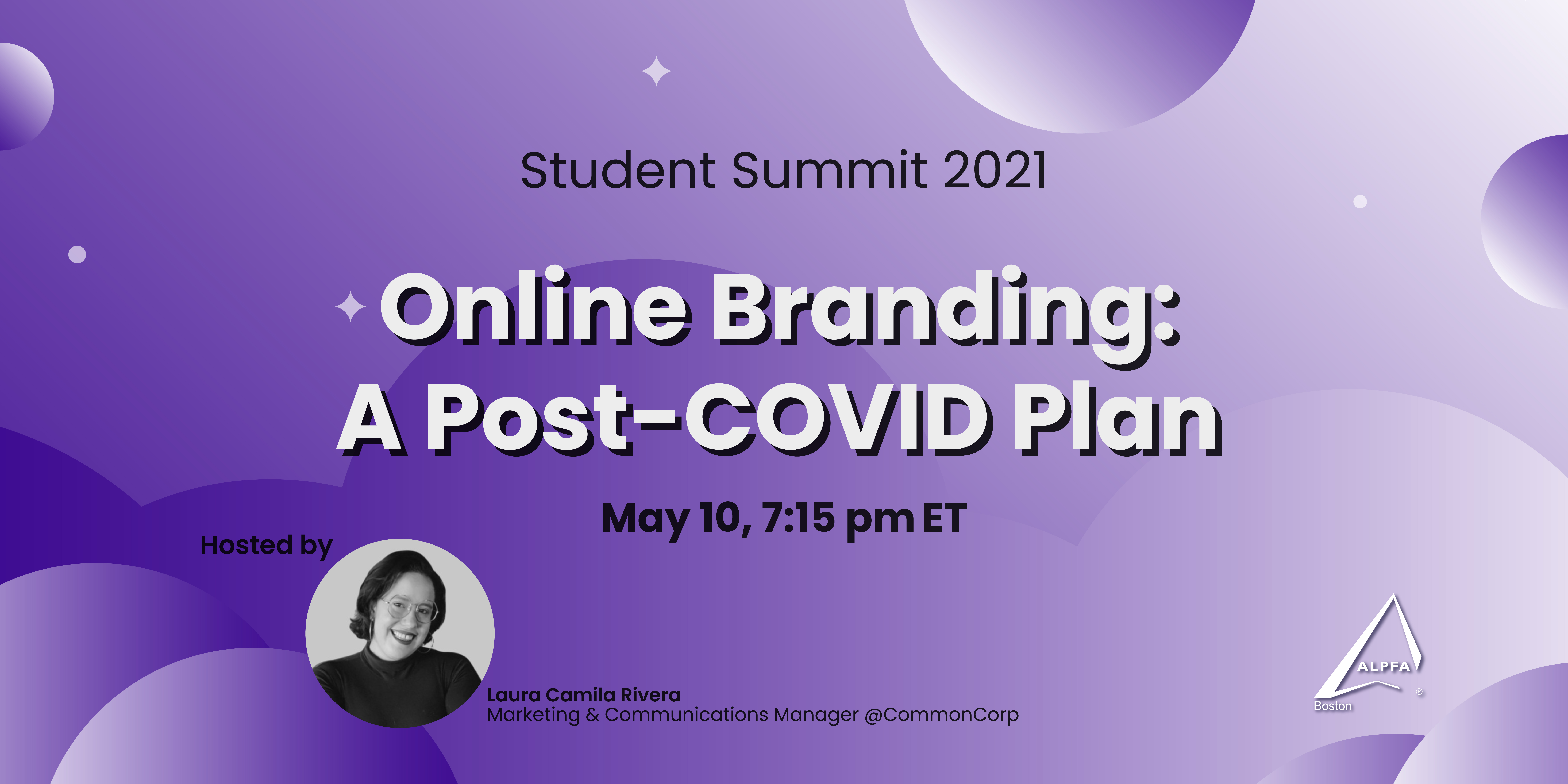 Student Summit 2021

Online Branding: A Post-COVID Plan

May 10, 7:15 pm ET

Hosted by

Laura Camila Rivera
Marketing & Communications Manager @CommonCorp

ALPFA
Boston